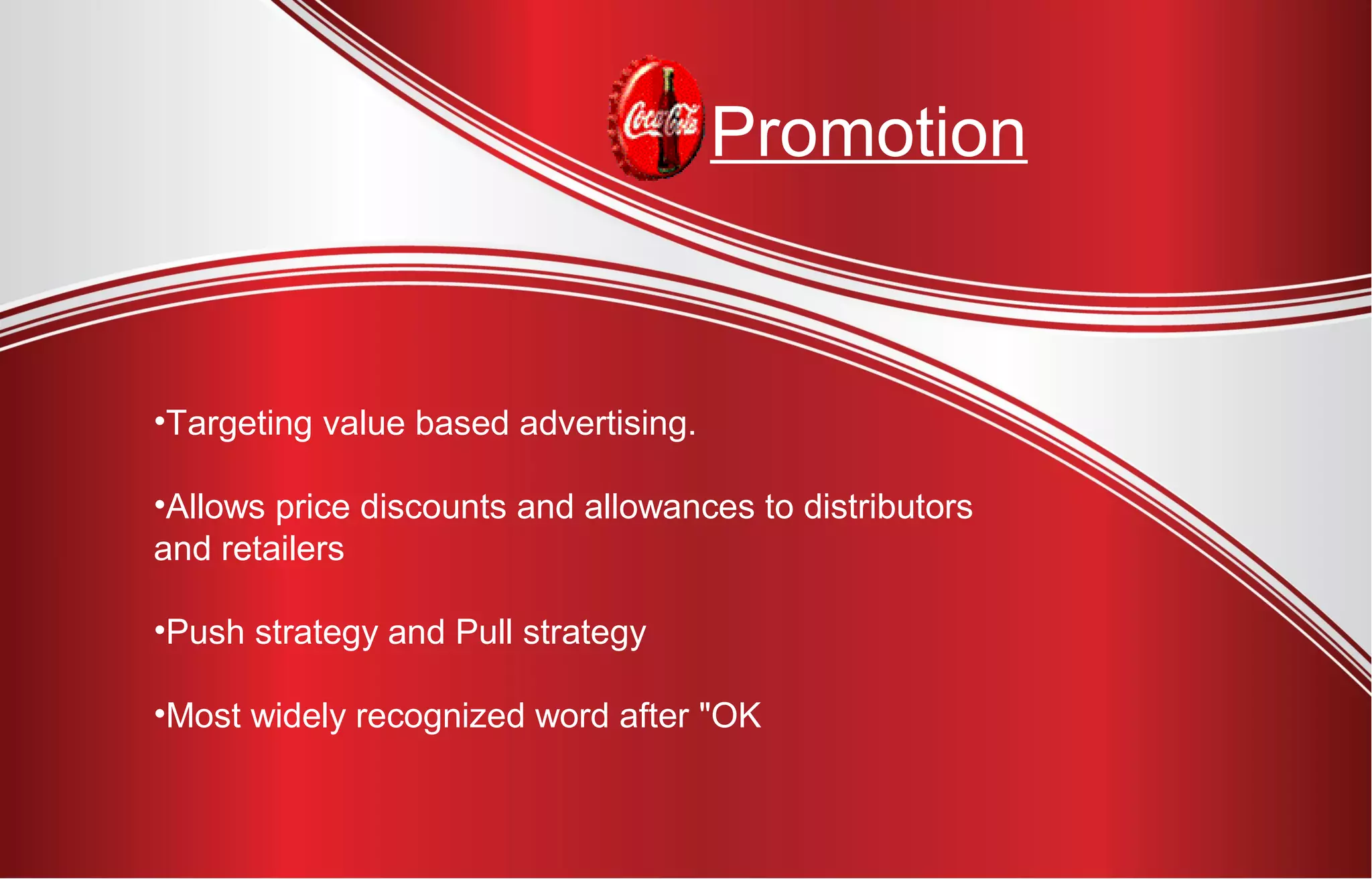 Coca-Cola

Promotion

•Targeting value based advertising.

•Allows price discounts and allowances to distributors and retailers

•Push strategy and Pull strategy

•Most widely recognized word after "OK